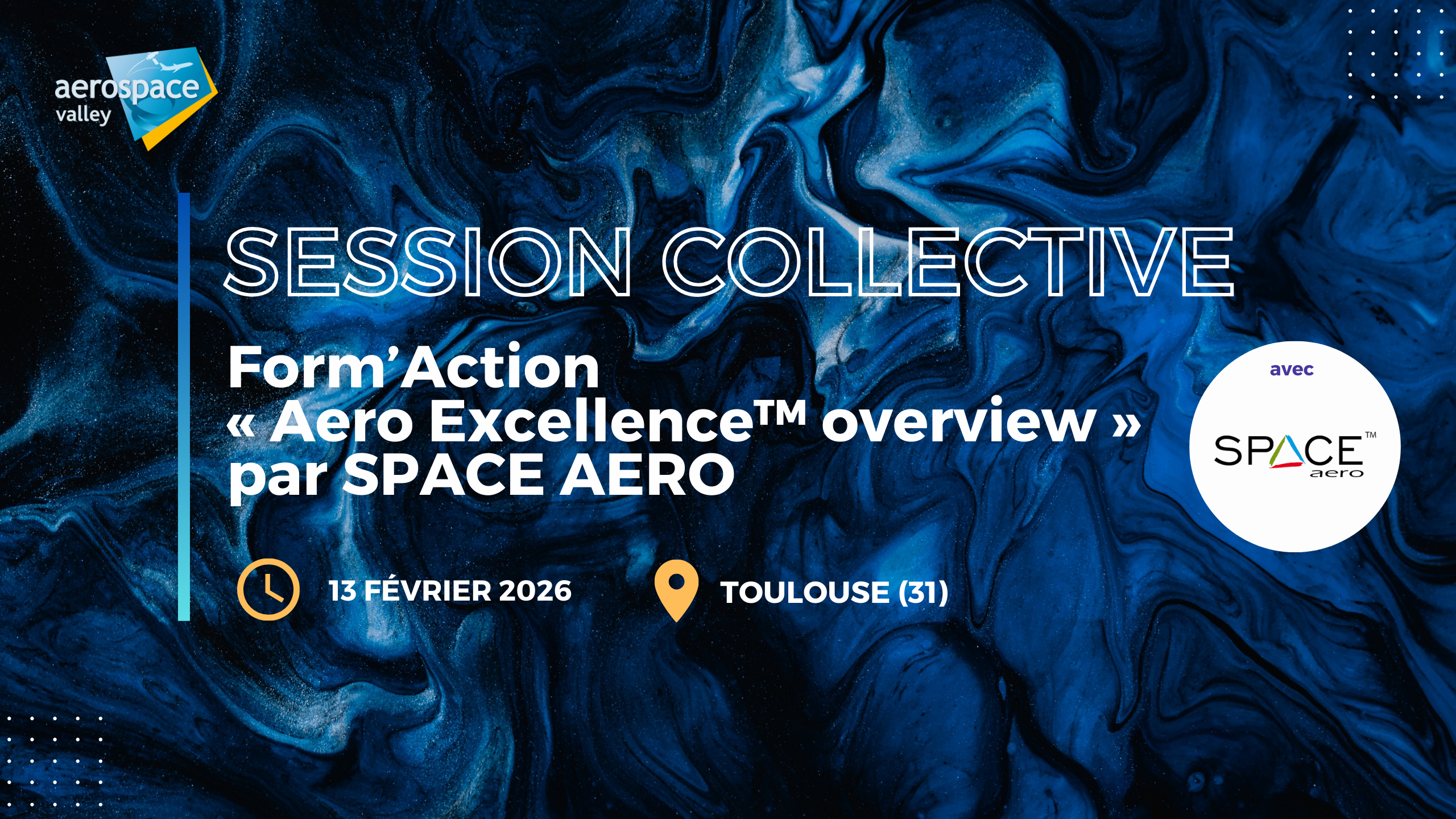 aerospace valley

SESSION COLLECTIVE

Form'Action
« Aero Excellence™ overview »
par SPACE AERO

avec
SPACE™ aero

13 FÉVRIER 2026

TOULOUSE (31)